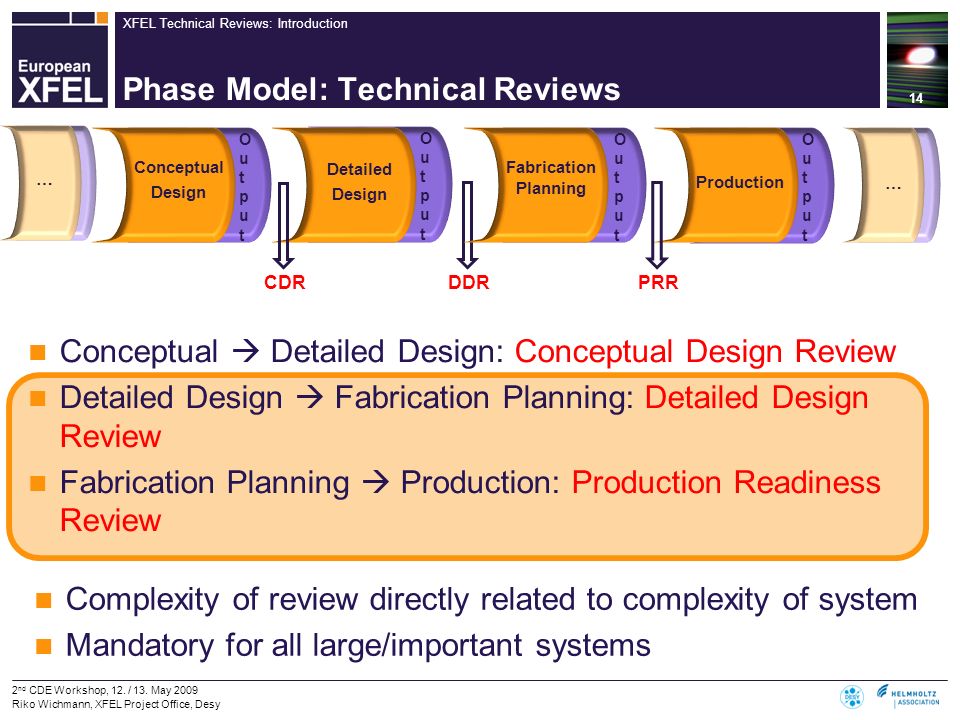 European XFEL

XFEL Technical Reviews: Introduction

Phase Model: Technical Reviews

14

...

Conceptual Design

Output

Detailed Design

Output

Fabrication Planning

Output

Production

Output

...

CDR

DDR

PRR

■ Conceptual → Detailed Design: Conceptual Design Review

■ Detailed Design → Fabrication Planning: Detailed Design Review

■ Fabrication Planning → Production: Production Readiness Review

■ Complexity of review directly related to complexity of system

■ Mandatory for all large/important systems

2nd CDE Workshop, 12. / 13. May 2009
Riko Wichmann, XFEL Project Office, Desy

DESY

HELMHOLTZ ASSOCIATION